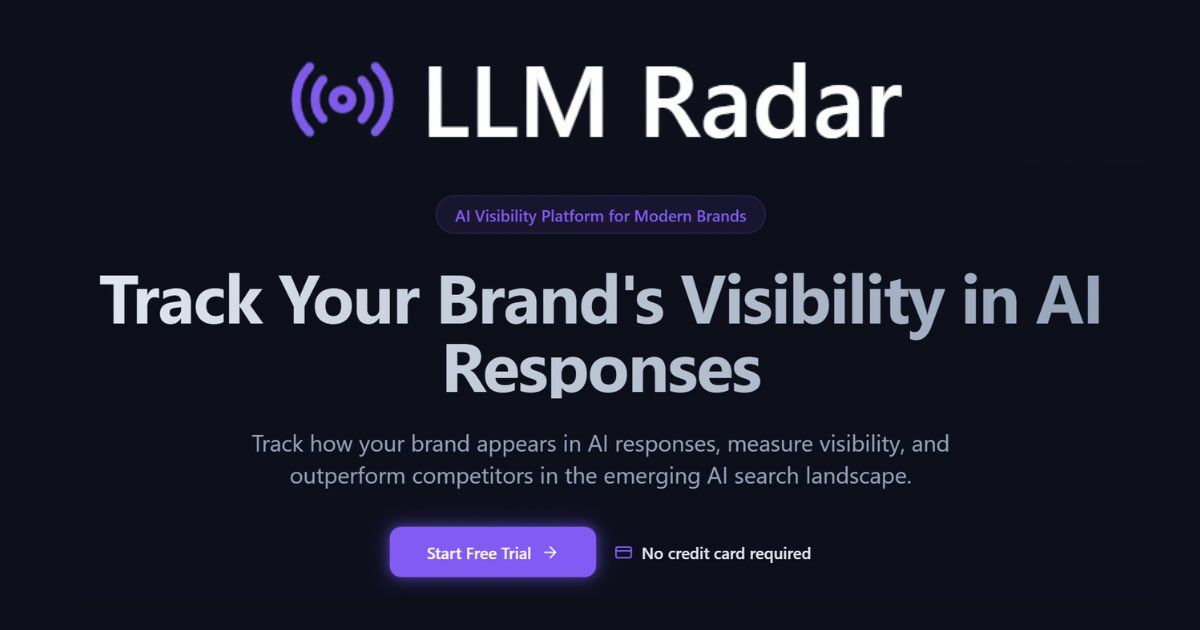 LLM Radar

AI Visibility Platform for Modern Brands

Track Your Brand's Visibility in AI Responses

Track how your brand appears in AI responses, measure visibility, and outperform competitors in the emerging AI search landscape.

Start Free Trial →

No credit card required